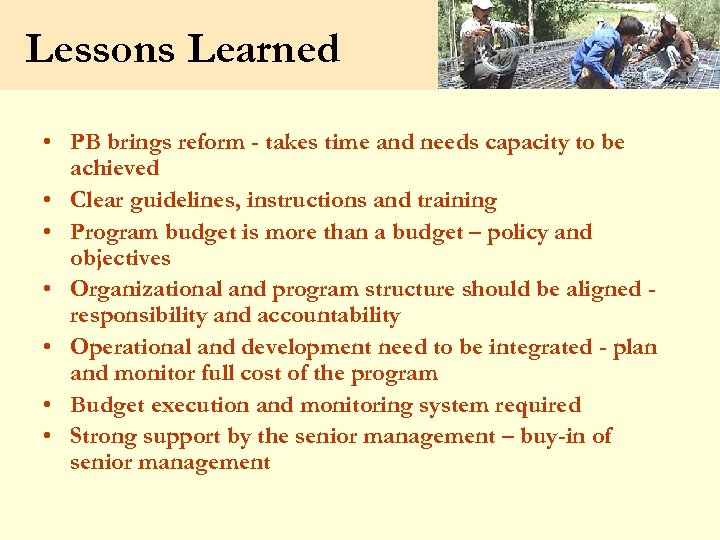 Lessons Learned

• PB brings reform - takes time and needs capacity to be achieved
• Clear guidelines, instructions and training
• Program budget is more than a budget – policy and objectives
• Organizational and program structure should be aligned - responsibility and accountability
• Operational and development need to be integrated - plan and monitor full cost of the program
• Budget execution and monitoring system required
• Strong support by the senior management – buy-in of senior management